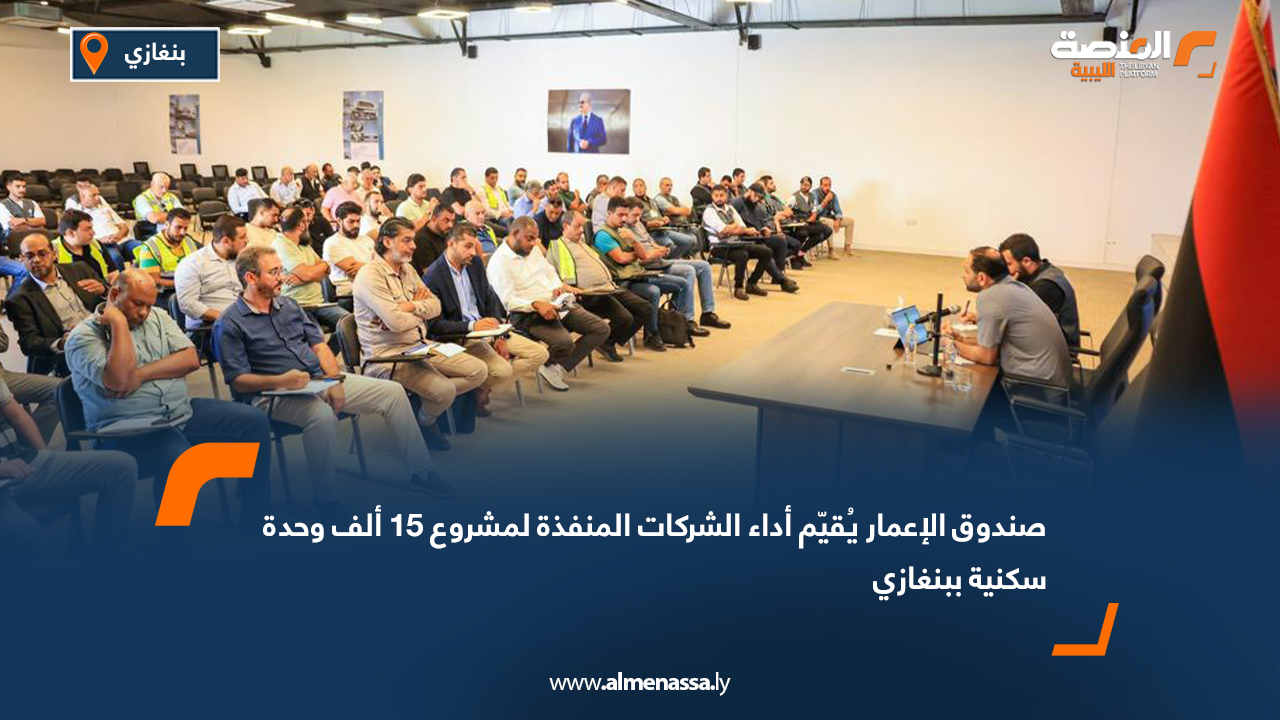 بنغازي

المنصة الليبية
THE LIBYAN PLATFORM

صندوق الإعمار يُقيّم أداء الشركات المنفذة لمشروع 15 ألف وحدة سكنية ببنغازي

www.almenassa.ly